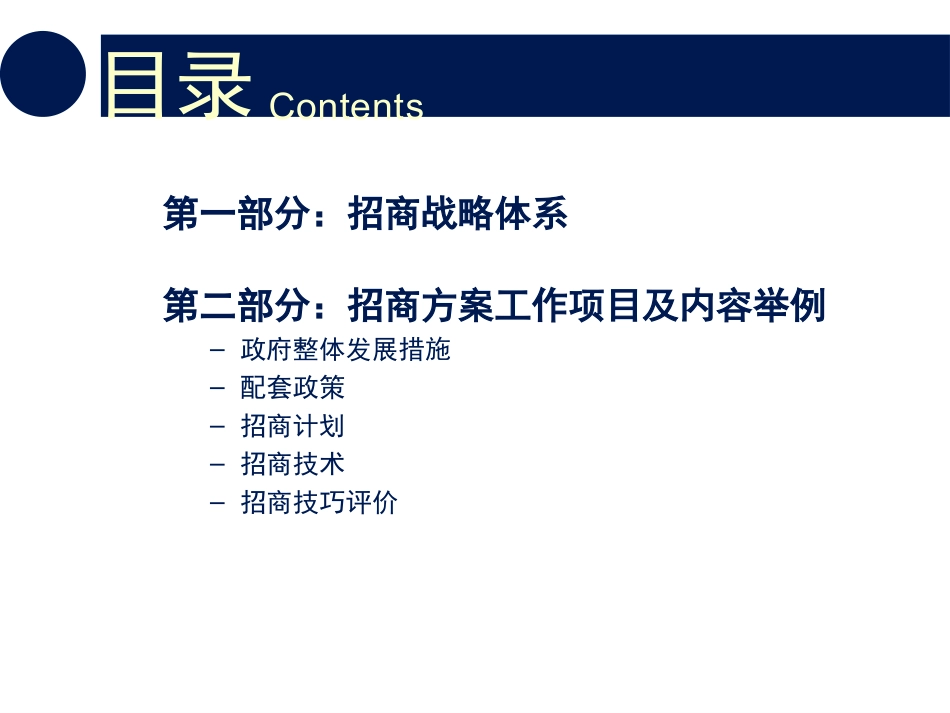 目录 Contents

第一部分：招商战略体系

第二部分：招商方案工作项目及内容举例

– 政府整体发展措施
– 配套政策
– 招商计划
– 招商技术
– 招商技巧评价